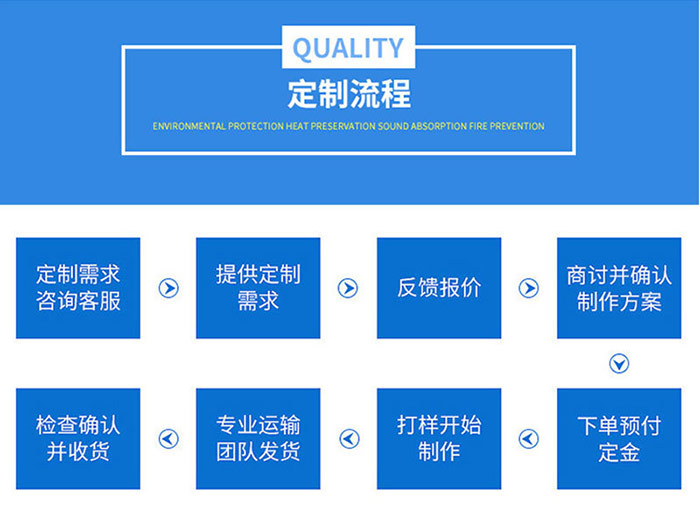 QUALITY

定制流程

ENVIRONMENTAL PROTECTION HEAT PRESERVATION SOUND ABSORPTION FIRE PREVENTION

定制需求咨询客服

提供定制需求

反馈报价

商讨并确认制作方案

下单预付定金

打样开始制作

专业运输团队发货

检查确认并收货